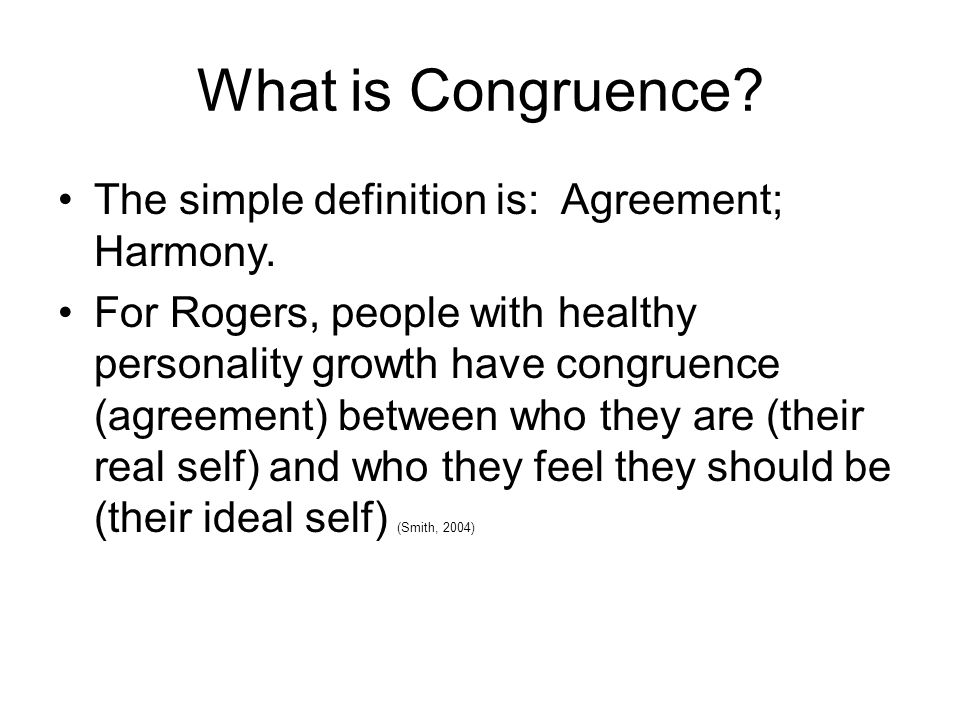 What is Congruence?

• The simple definition is: Agreement; Harmony.

• For Rogers, people with healthy personality growth have congruence (agreement) between who they are (their real self) and who they feel they should be (their ideal self) (Smith, 2004)